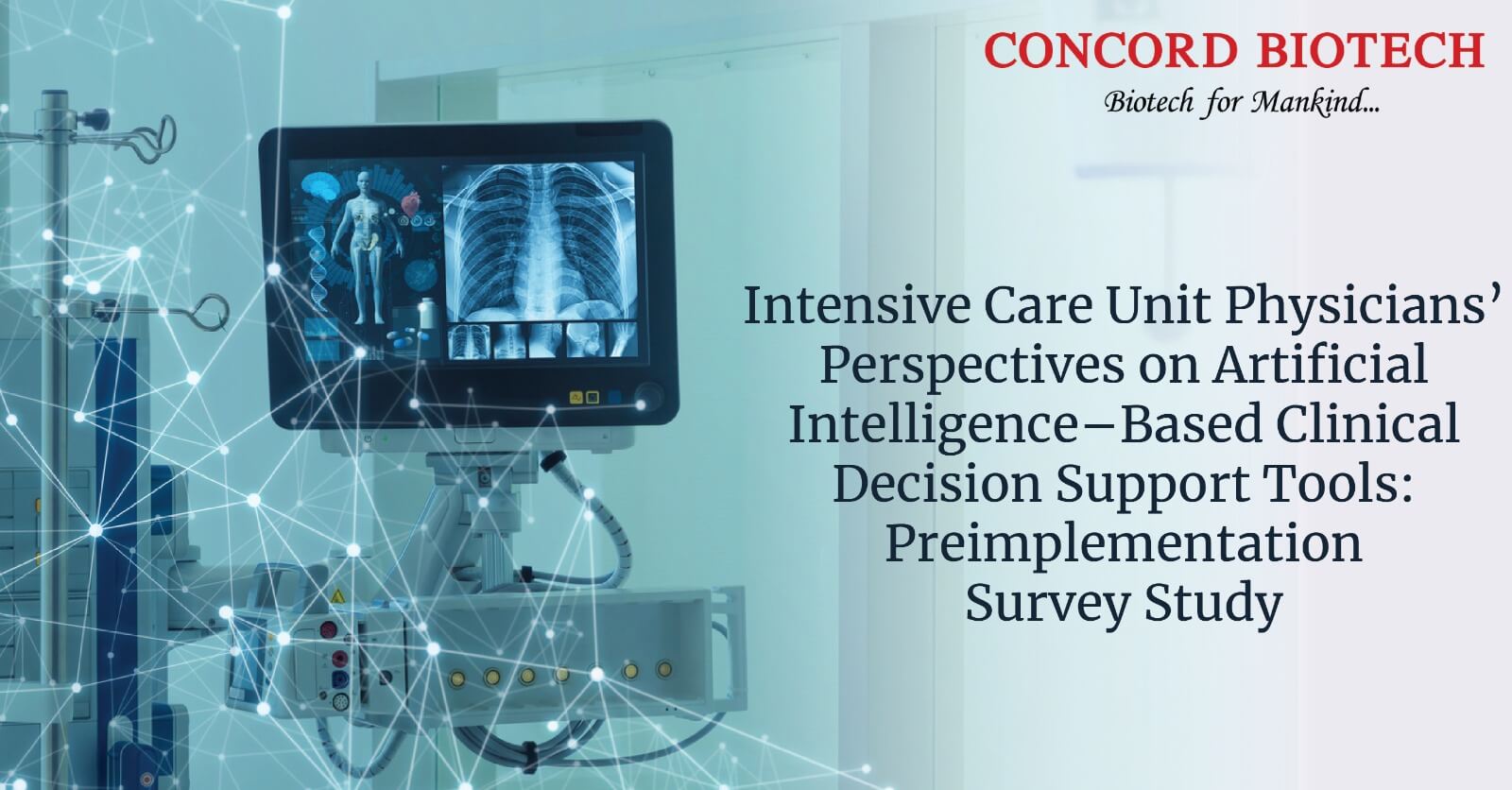 CONCORD BIOTECH
Biotech for Mankind...

Intensive Care Unit Physicians' Perspectives on Artificial Intelligence–Based Clinical Decision Support Tools: Preimplementation Survey Study